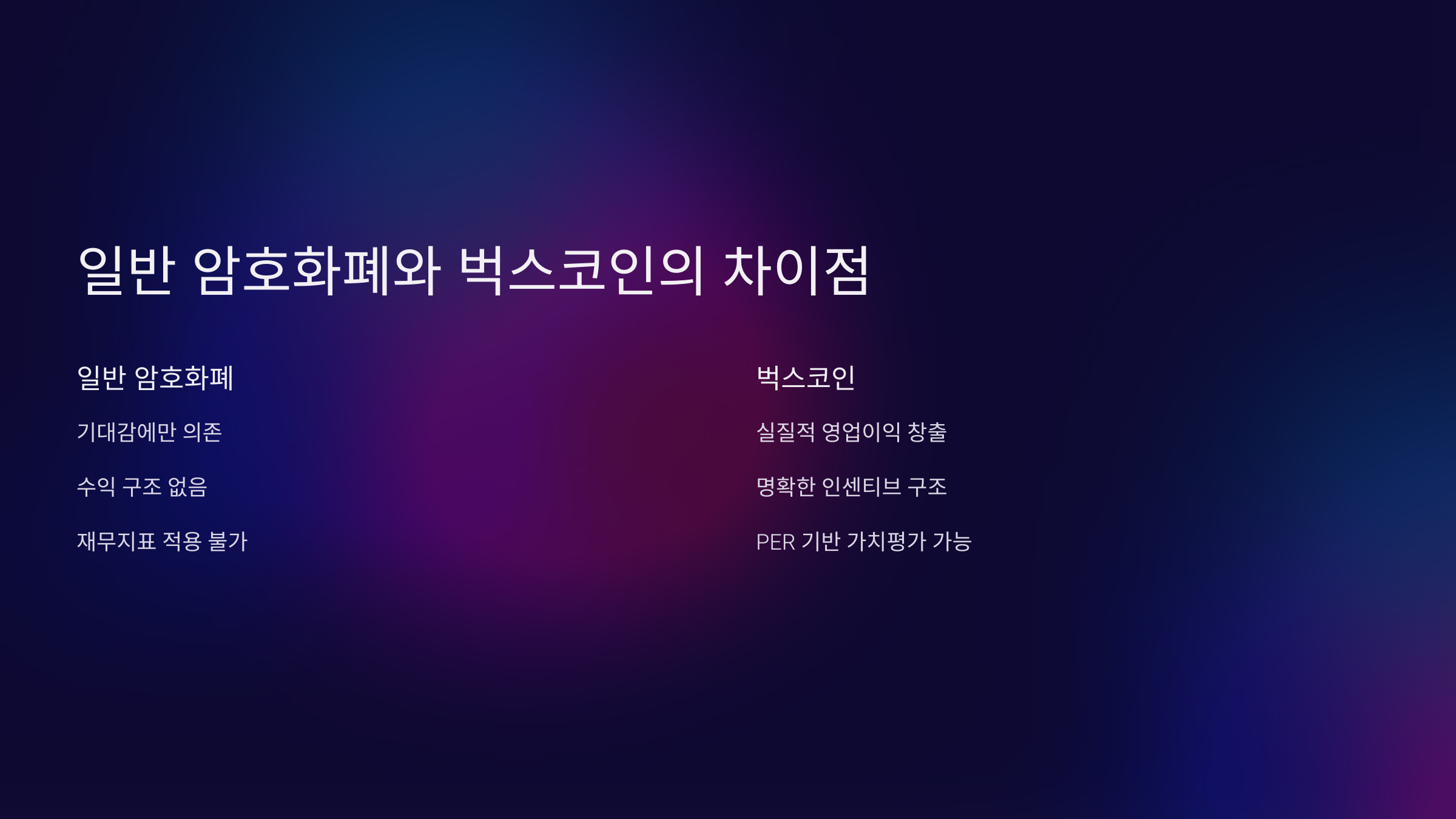 일반 암호화폐와 벅스코인의 차이점

일반 암호화폐

기대감에만 의존

수익 구조 없음

재무지표 적용 불가

벅스코인

실질적 영업이익 창출

명확한 인센티브 구조

PER 기반 가치평가 가능